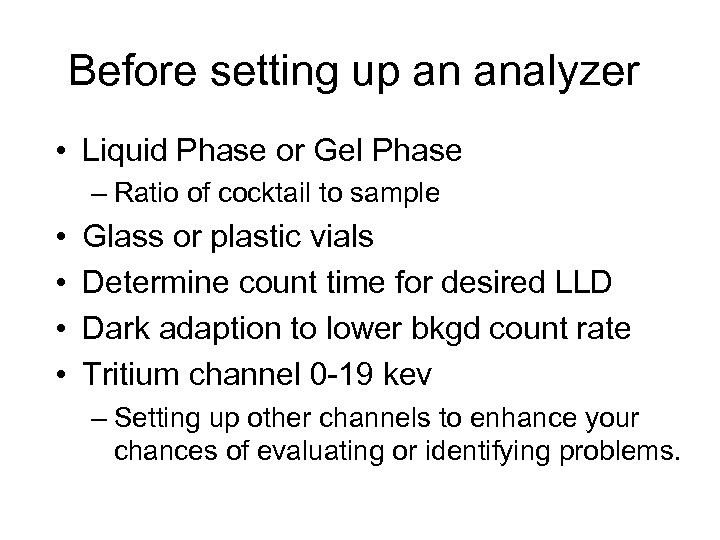 Before setting up an analyzer

• Liquid Phase or Gel Phase
– Ratio of cocktail to sample
• Glass or plastic vials
• Determine count time for desired LLD
• Dark adaption to lower bkgd count rate
• Tritium channel 0-19 kev
– Setting up other channels to enhance your chances of evaluating or identifying problems.